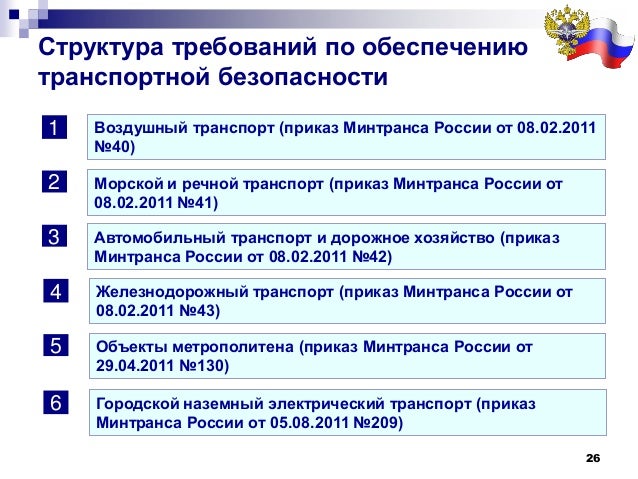 Структура требований по обеспечению транспортной безопасности

1 Воздушный транспорт (приказ Минтранса России от 08.02.2011 №40)

2 Морской и речной транспорт (приказ Минтранса России от 08.02.2011 №41)

3 Автомобильный транспорт и дорожное хозяйство (приказ Минтранса России от 08.02.2011 №42)

4 Железнодорожный транспорт (приказ Минтранса России от 08.02.2011 №43)

5 Объекты метрополитена (приказ Минтранса России от 29.04.2011 №130)

6 Городской наземный электрический транспорт (приказ Минтранса России от 05.08.2011 №209)

26